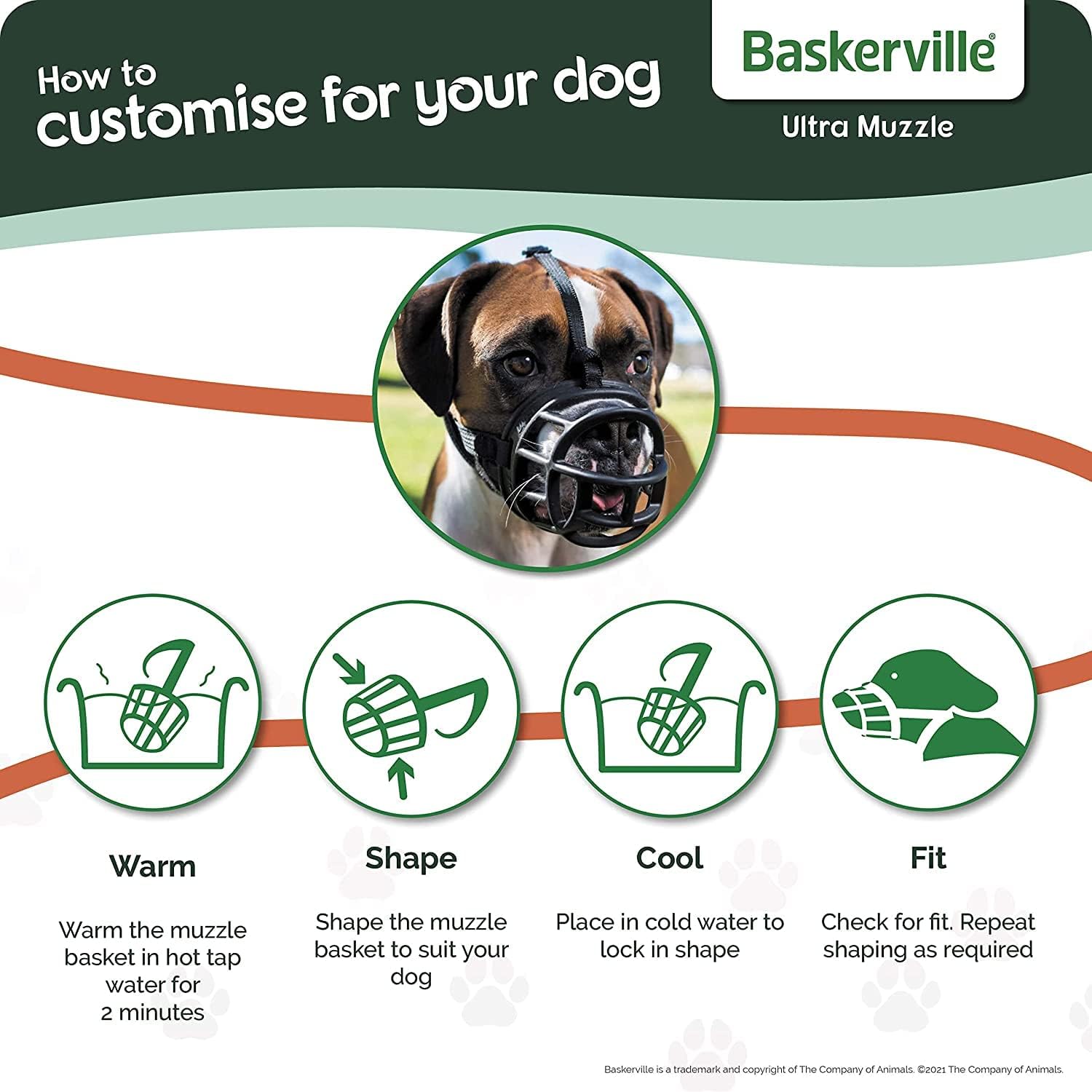 How to
customise for your dog

Baskerville®

Ultra Muzzle

Warm

Warm the muzzle basket in hot tap water for 2 minutes

Shape

Shape the muzzle basket to suit your dog

Cool

Place in cold water to lock in shape

Fit

Check for fit. Repeat shaping as required

Baskerville is a trademark and copyright of The Company of Animals. ©2021 The Company of Animals.